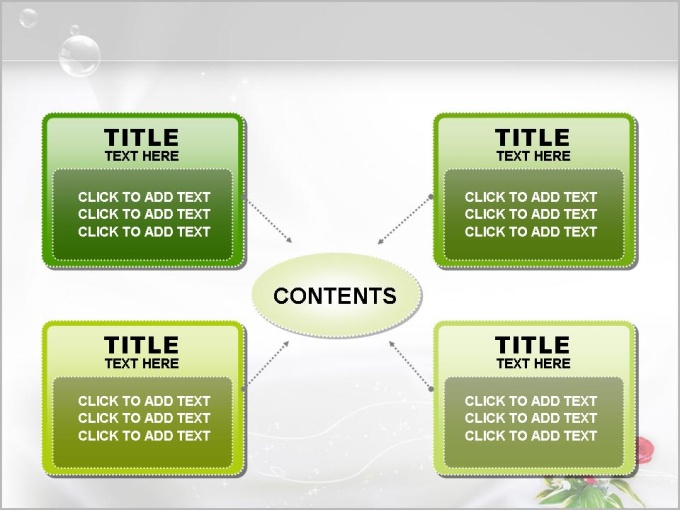 TITLE
TEXT HERE

CLICK TO ADD TEXT
CLICK TO ADD TEXT
CLICK TO ADD TEXT

TITLE
TEXT HERE

CLICK TO ADD TEXT
CLICK TO ADD TEXT
CLICK TO ADD TEXT

CONTENTS

TITLE
TEXT HERE

CLICK TO ADD TEXT
CLICK TO ADD TEXT
CLICK TO ADD TEXT

TITLE
TEXT HERE

CLICK TO ADD TEXT
CLICK TO ADD TEXT
CLICK TO ADD TEXT